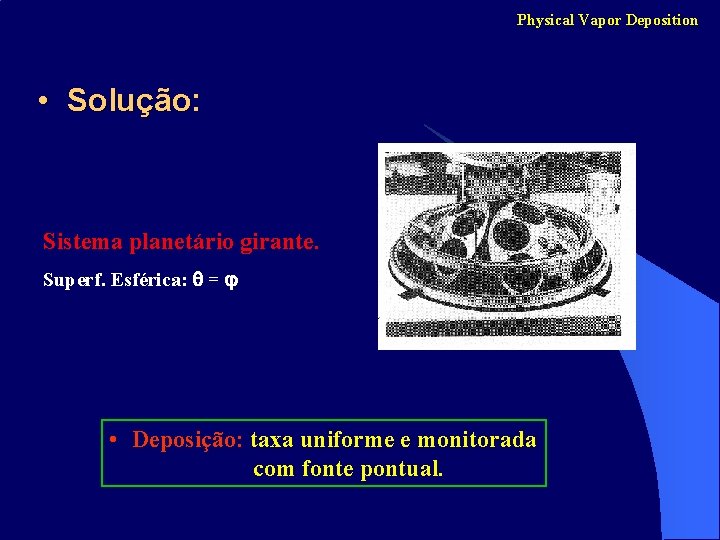 Physical Vapor Deposition

• Solução:

Sistema planetário girante.

Superf. Esférica: $\theta = \varphi$

• Deposição: taxa uniforme e monitorada com fonte pontual.